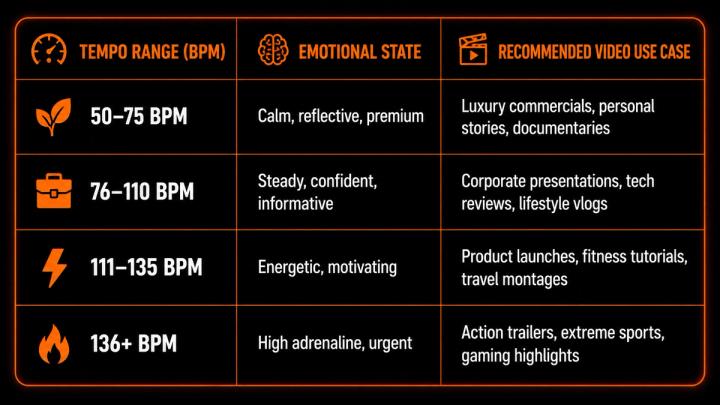 | TEMPO RANGE (BPM) | EMOTIONAL STATE | RECOMMENDED VIDEO USE CASE |
|---|---|---|
| 50–75 BPM | Calm, reflective, premium | Luxury commercials, personal stories, documentaries |
| 76–110 BPM | Steady, confident, informative | Corporate presentations, tech reviews, lifestyle vlogs |
| 111–135 BPM | Energetic, motivating | Product launches, fitness tutorials, travel montages |
| 136+ BPM | High adrenaline, urgent | Action trailers, extreme sports, gaming highlights |